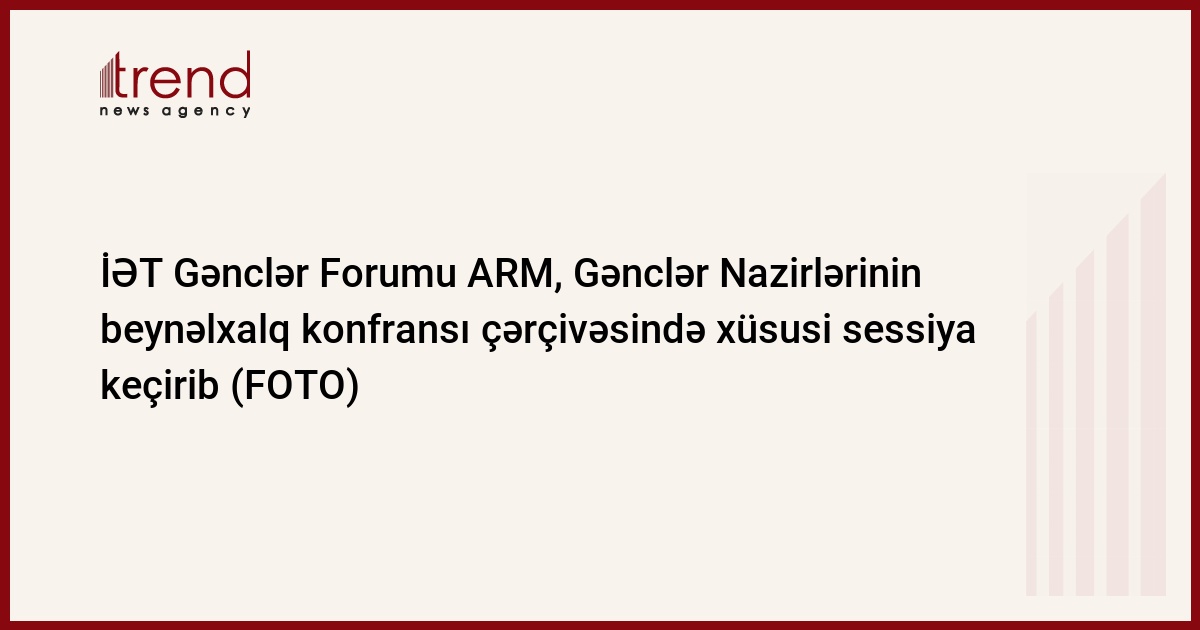 trend
news agency

İƏT Gənclər Forumu ARM, Gənclər Nazirlərinin beynəlxalq konfransı çərçivəsində xüsusi sessiya keçirib (FOTO)